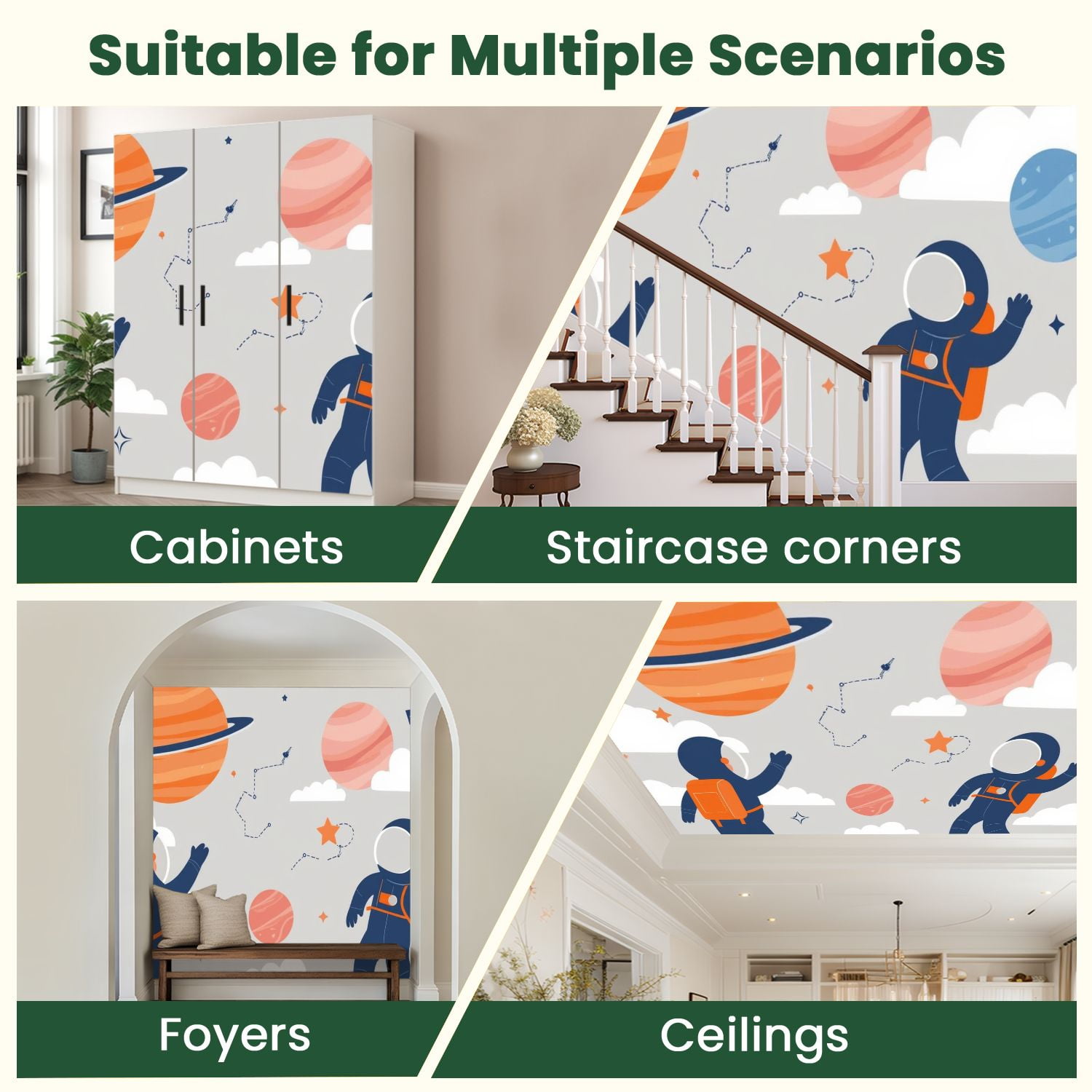 Suitable for Multiple Scenarios

Cabinets

Staircase corners

Foyers

Ceilings